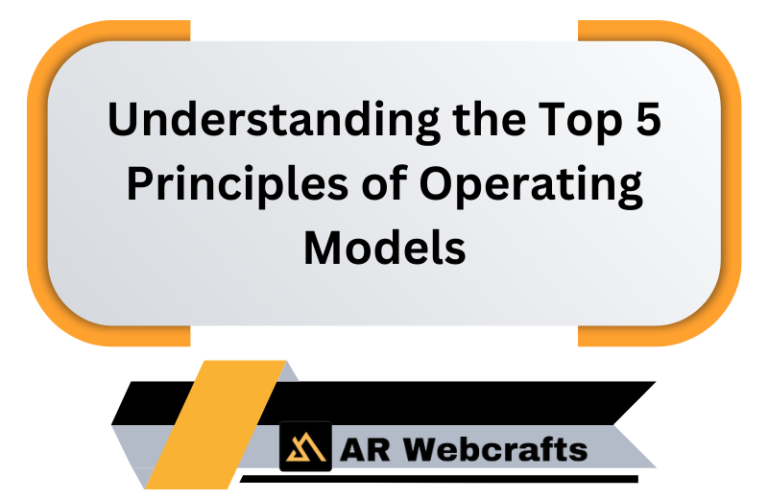 Understanding the Top 5 Principles of Operating Models

AR Webcrafts